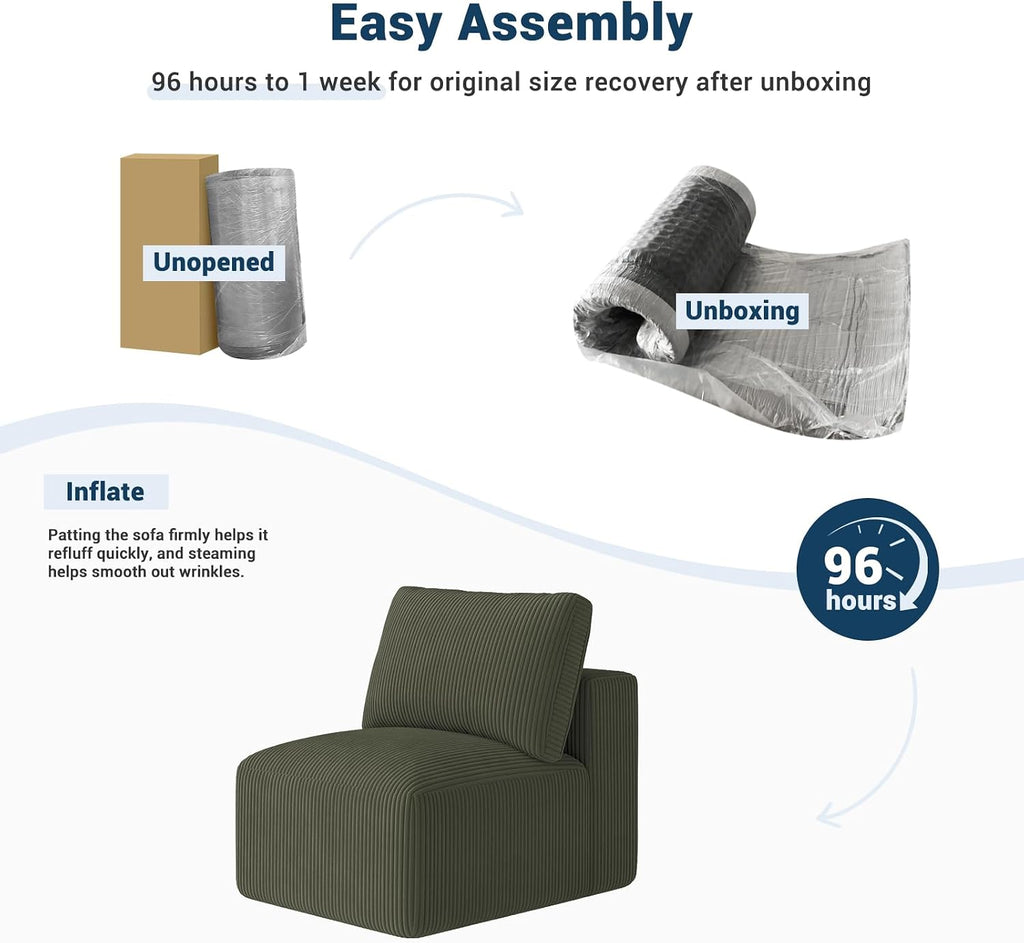 Easy Assembly

96 hours to 1 week for original size recovery after unboxing

Unopened

Unboxing

Inflate

Patting the sofa firmly helps it refluff quickly, and steaming helps smooth out wrinkles.

96 hours